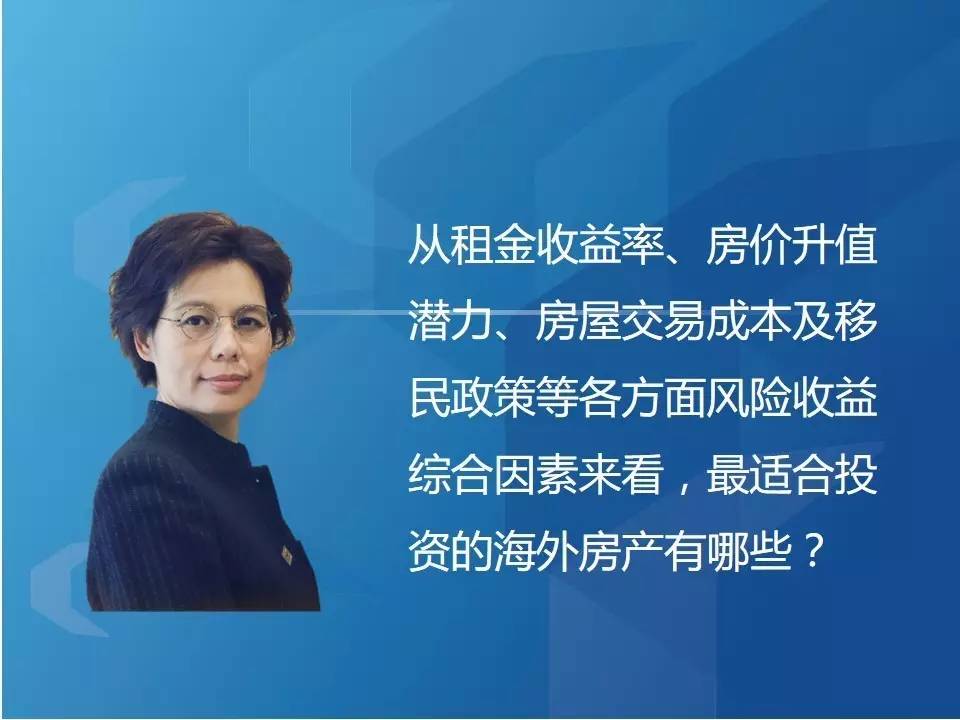 从租金收益率、房价升值潜力、房屋交易成本及移民政策等各方面风险收益综合因素来看，最适合投资的海外房产有哪些？